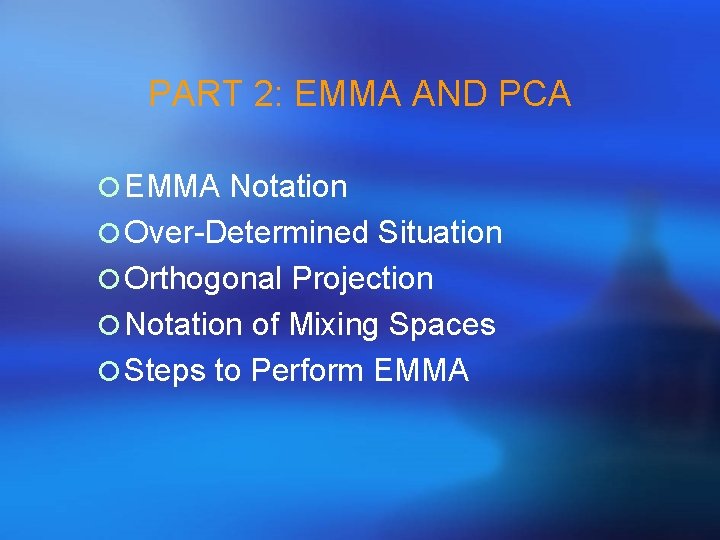 PART 2: EMMA AND PCA

EMMA Notation
Over-Determined Situation
Orthogonal Projection
Notation of Mixing Spaces
Steps to Perform EMMA